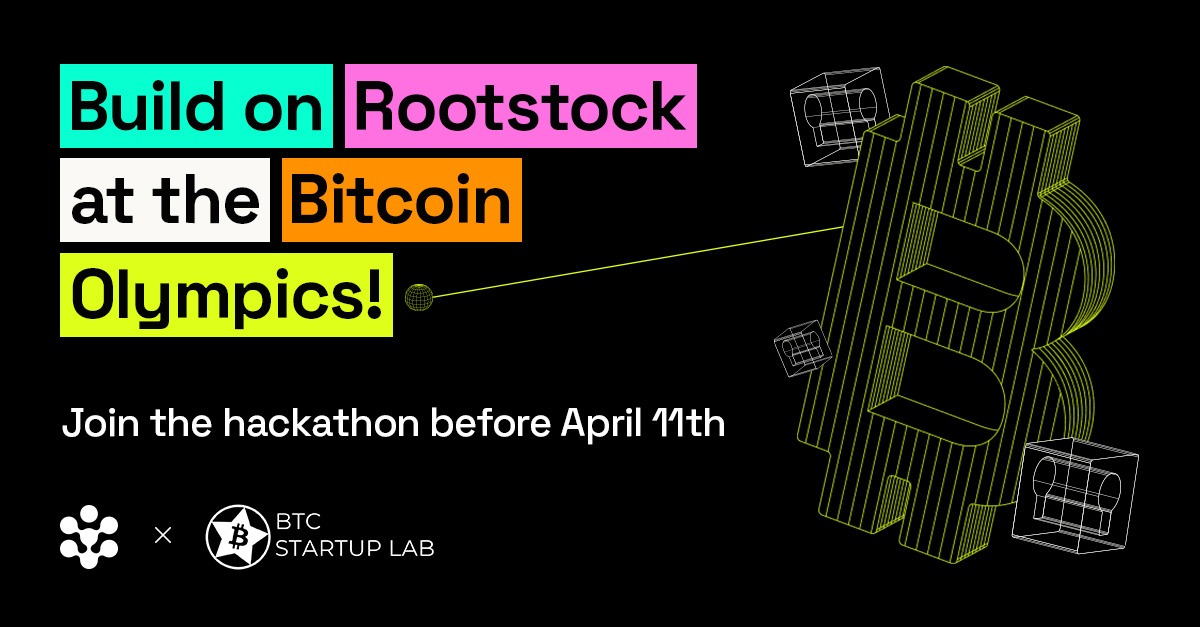 Build on Rootstock at the Bitcoin Olympics!

Join the hackathon before April 11th

×

BTC STARTUP LAB